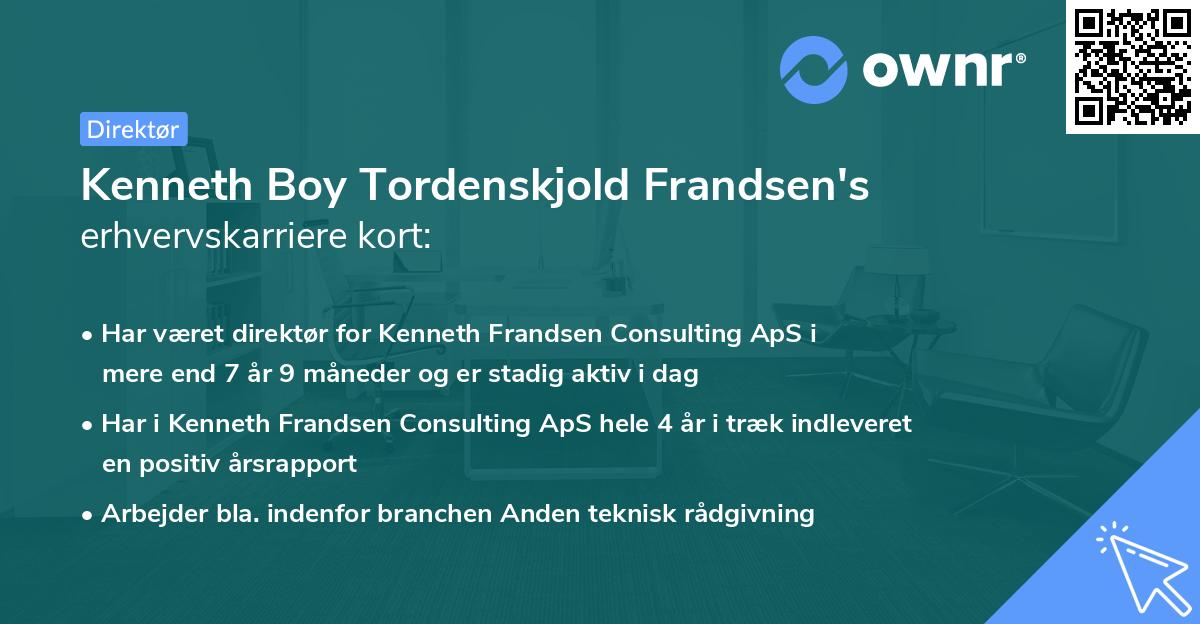 ownr®

Direktør

Kenneth Boy Tordenskjold Frandsen's erhvervskarriere kort:

• Har været direktør for Kenneth Frandsen Consulting ApS i mere end 7 år 9 måneder og er stadig aktiv i dag
• Har i Kenneth Frandsen Consulting ApS hele 4 år i træk indleveret en positiv årsrapport
• Arbejder bla. indenfor branchen Anden teknisk rådgivning